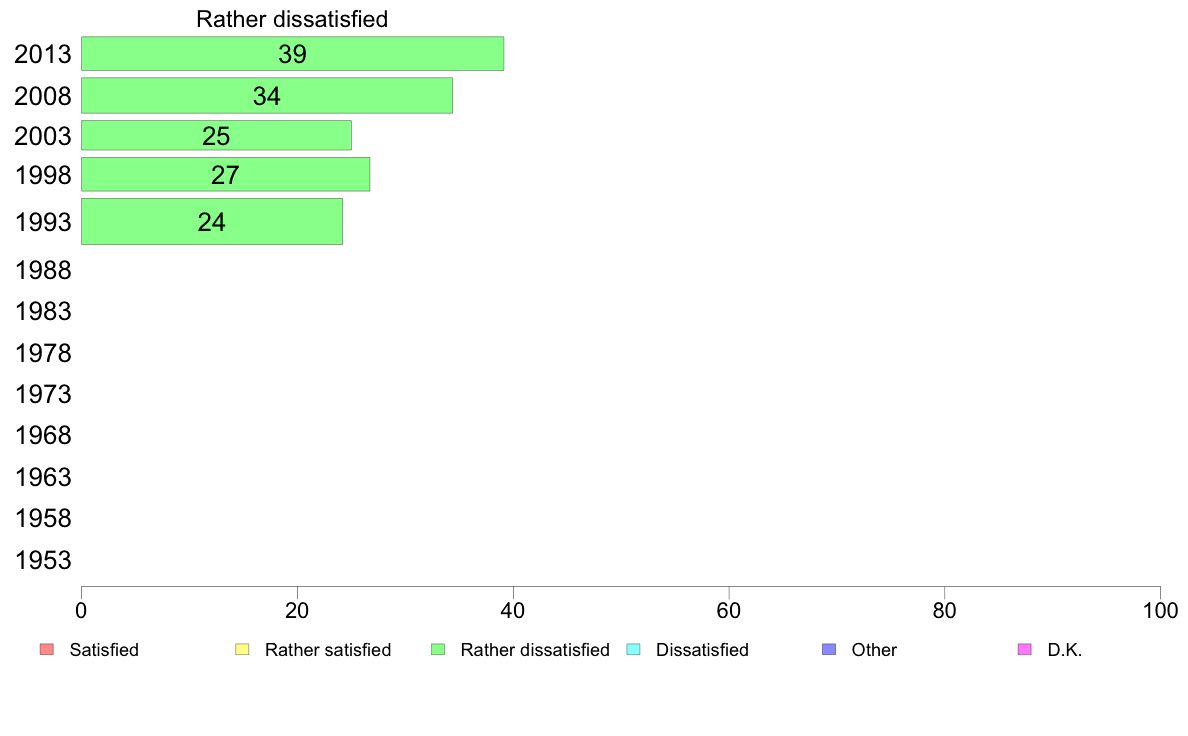 Rather dissatisfied

2013 39
2008 34
2003 25
1998 27
1993 24
1988
1983
1978
1973
1968
1963
1958
1953

0 20 40 60 80 100

Satisfied Rather satisfied Rather dissatisfied Dissatisfied Other D.K.